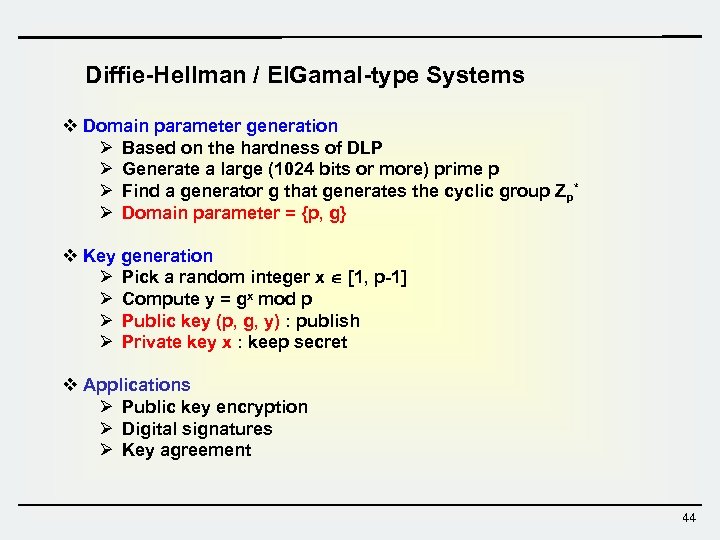 Diffie-Hellman / ElGamal-type Systems

❖ Domain parameter generation
➢ Based on the hardness of DLP
➢ Generate a large (1024 bits or more) prime p
➢ Find a generator g that generates the cyclic group $Z_p^*$
➢ Domain parameter = {p, g}

❖ Key generation
➢ Pick a random integer $x \in [1, p-1]$
➢ Compute $y = g^x \bmod p$
➢ Public key (p, g, y) : publish
➢ Private key x : keep secret

❖ Applications
➢ Public key encryption
➢ Digital signatures
➢ Key agreement

44